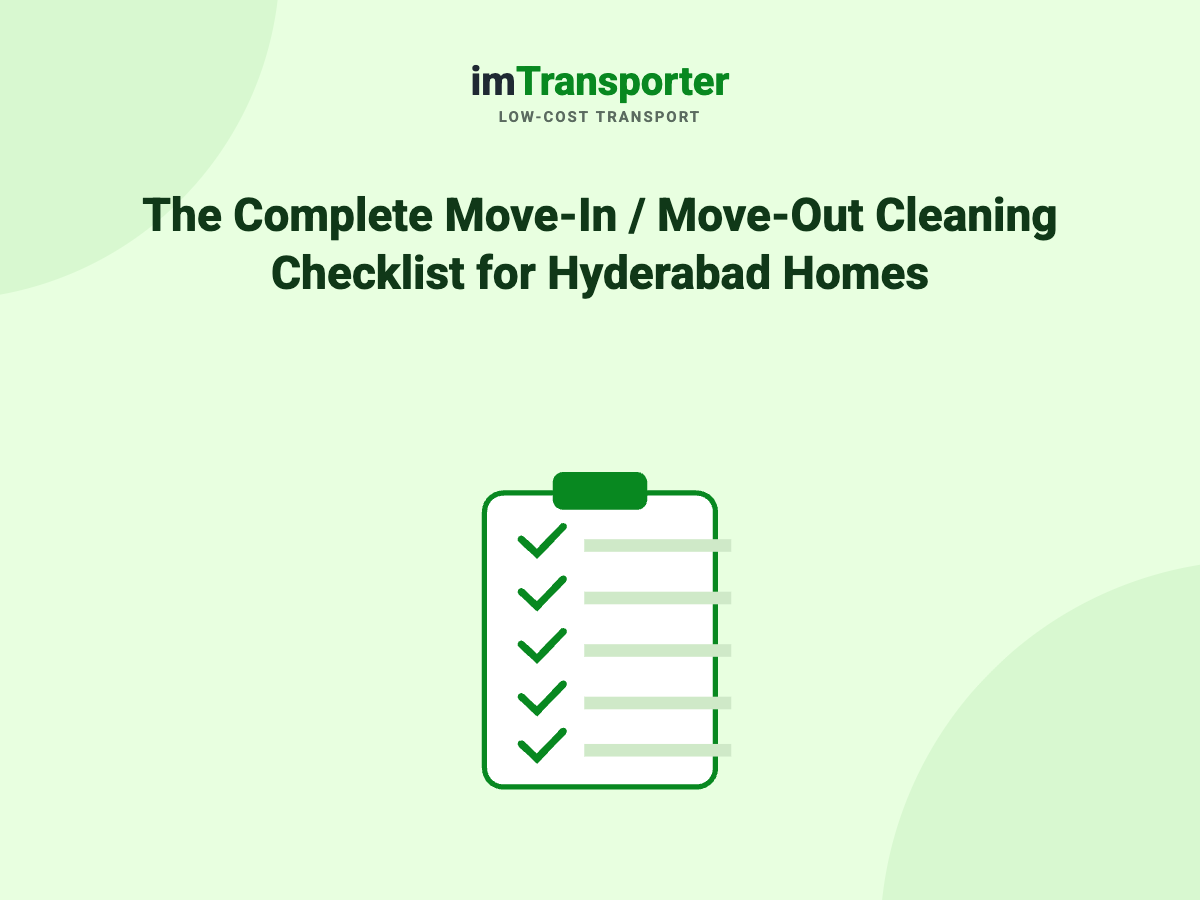 imTransporter
LOW-COST TRANSPORT

The Complete Move-In / Move-Out Cleaning Checklist for Hyderabad Homes